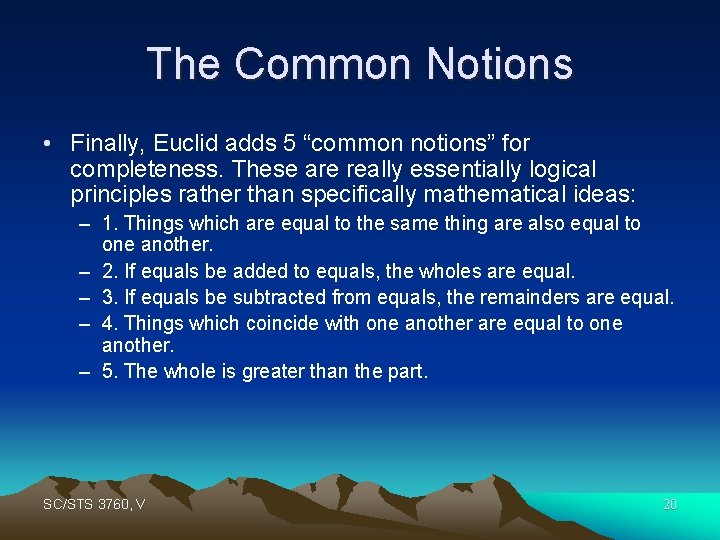 The Common Notions

• Finally, Euclid adds 5 “common notions” for completeness. These are really essentially logical principles rather than specifically mathematical ideas:
– 1. Things which are equal to the same thing are also equal to one another.
– 2. If equals be added to equals, the wholes are equal.
– 3. If equals be subtracted from equals, the remainders are equal.
– 4. Things which coincide with one another are equal to one another.
– 5. The whole is greater than the part.

SC/STS 3760, V

20